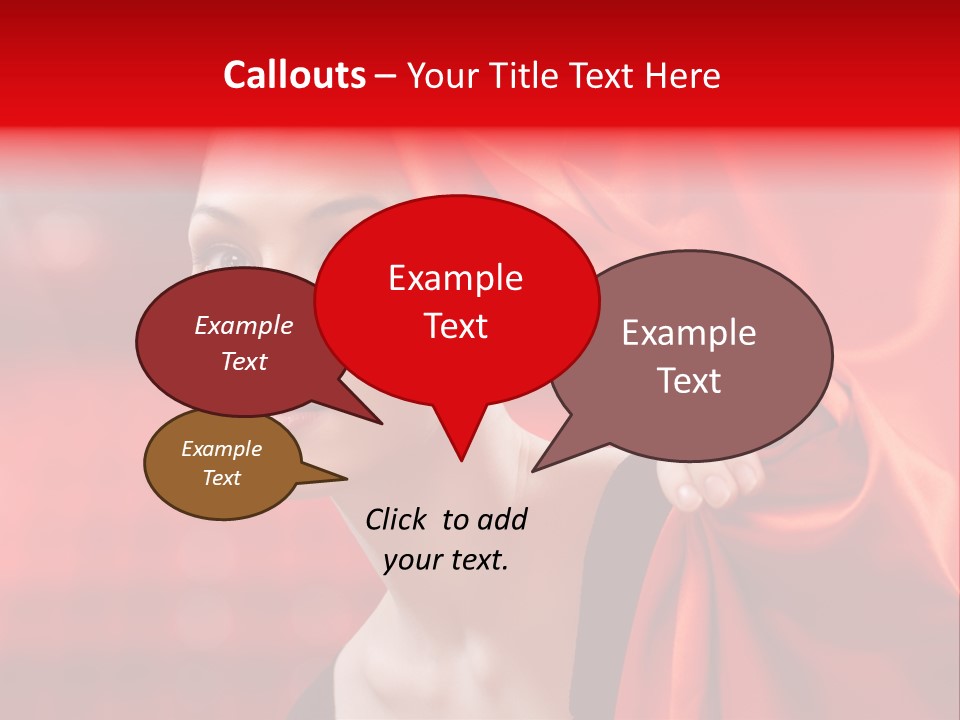 Callouts – Your Title Text Here

Example Text

Example Text

Example Text

Example Text

Click to add your text.